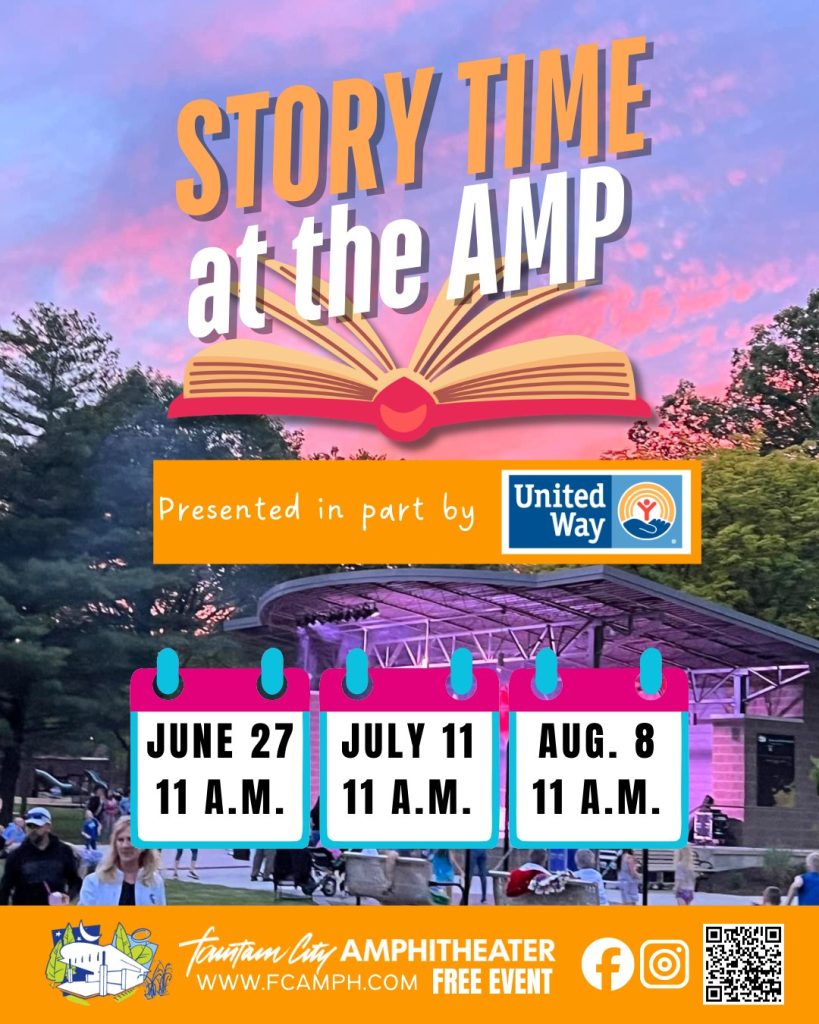 STORY TIME at the AMP

Presented in part by United Way

JUNE 27 11 A.M.

JULY 11 11 A.M.

AUG. 8 11 A.M.

Fountain City AMPHITHEATER
WWW.FCAMPH.COM FREE EVENT